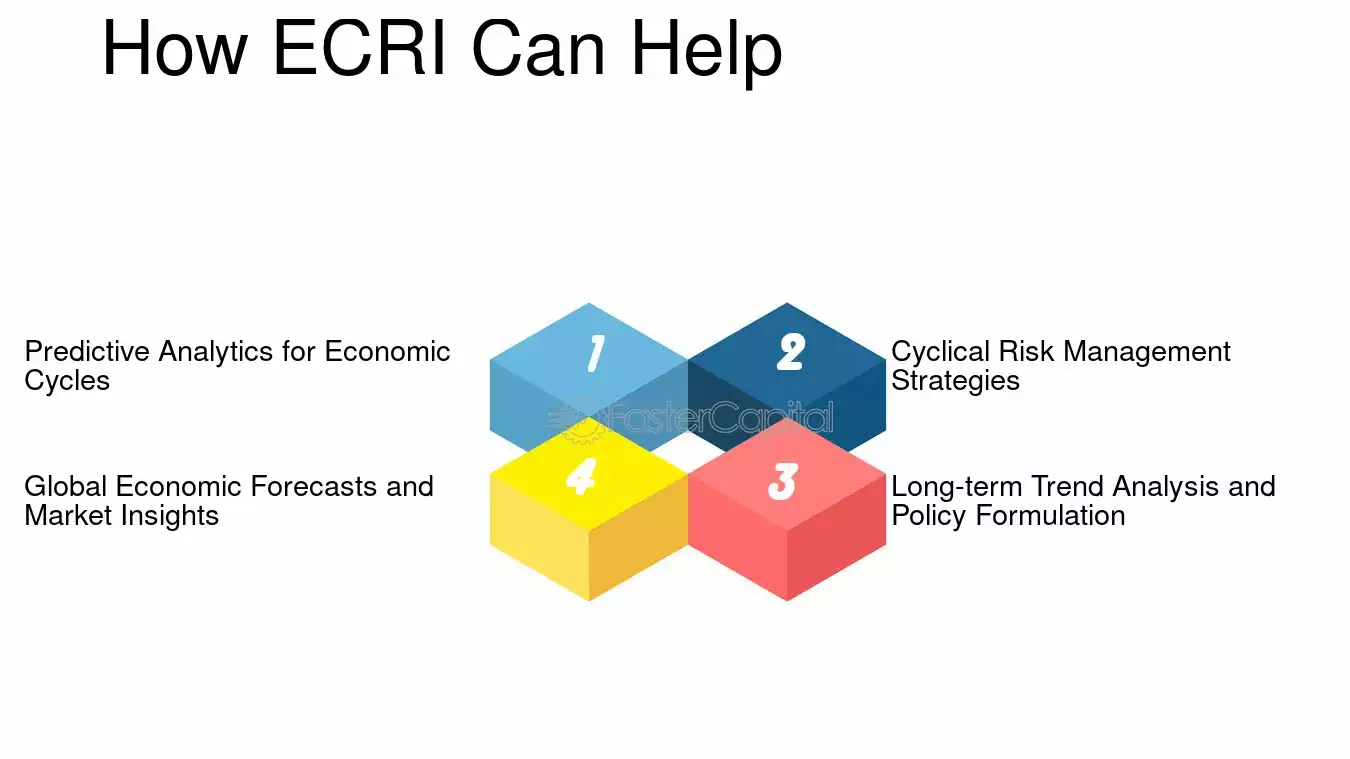 How ECRI Can Help

Predictive Analytics for Economic Cycles

1

2

Cyclical Risk Management Strategies

Global Economic Forecasts and Market Insights

4

3

Long-term Trend Analysis and Policy Formulation

FasterCapital